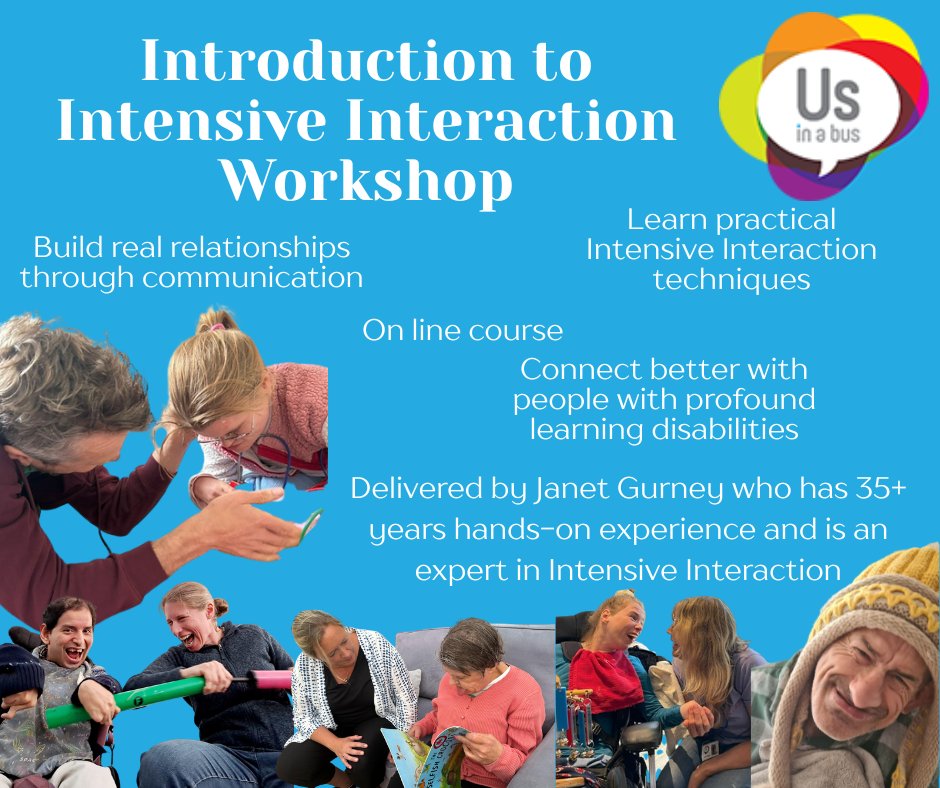 Introduction to Intensive Interaction Workshop

Us in a bus

Build real relationships through communication

Learn practical Intensive Interaction techniques

On line course

Connect better with people with profound learning disabilities

Delivered by Janet Gurney who has 35+ years hands-on experience and is an expert in Intensive Interaction